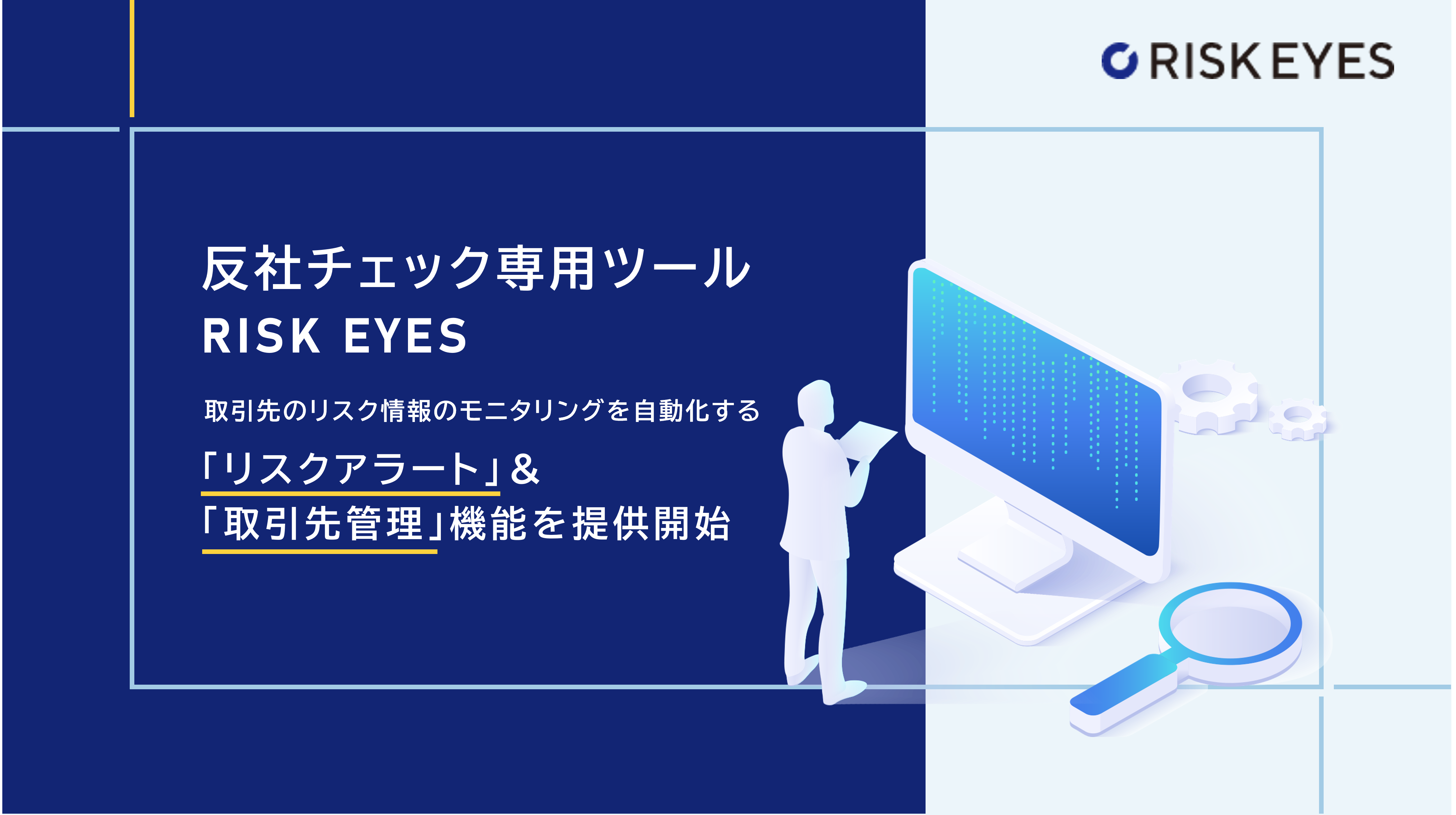 RISK EYES

反社チェック専用ツール
RISK EYES

取引先のリスク情報のモニタリングを自動化する

「リスクアラート」&
「取引先管理」機能を提供開始